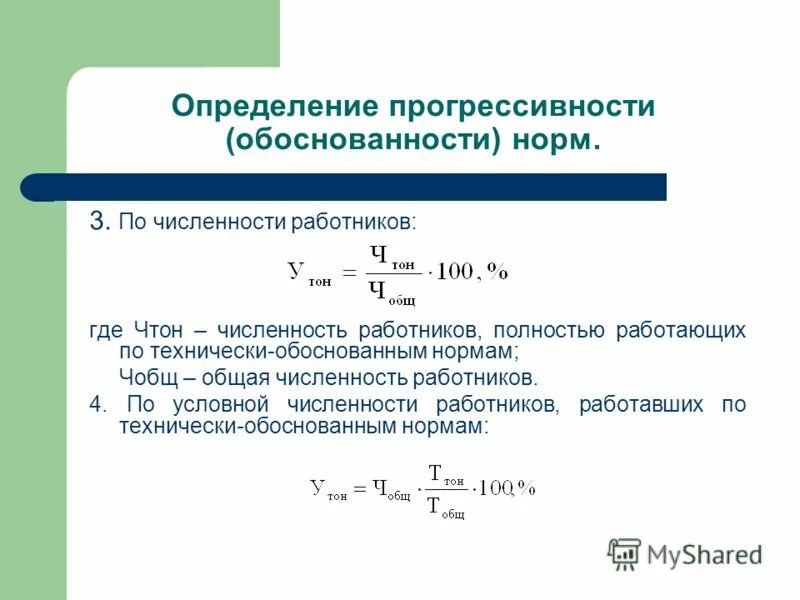 Определение прогрессивности (обоснованности) норм.

3. По численности работников:

$У_{тон} = \frac{Ч_{тон}}{Ч_{общ}} \cdot 100, \%$

где Чтон – численность работников, полностью работающих по технически-обоснованным нормам;

Чобщ – общая численность работников.

4. По условной численности работников, работавших по технически-обоснованным нормам:

$У_{тон} = Ч_{общ} \cdot \frac{Т_{тон}}{Т_{общ}} \cdot 100, \%$

MyShared